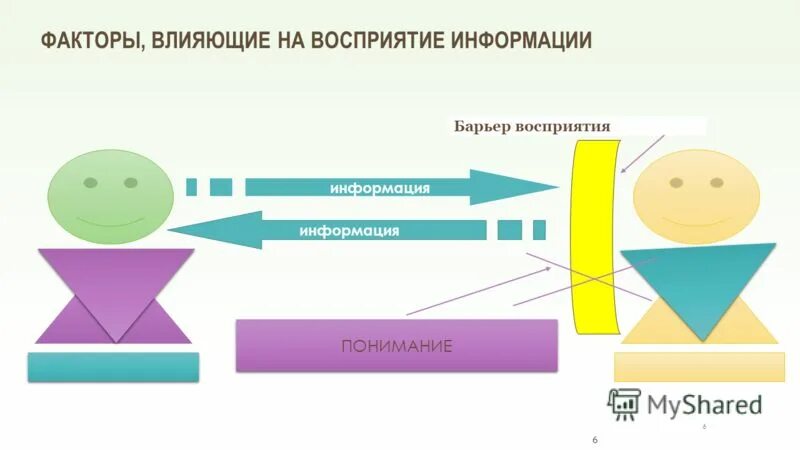 ФАКТОРЫ, ВЛИЯЮЩИЕ НА ВОСПРИЯТИЕ ИНФОРМАЦИИ

Барьер восприятия

информация

информация

ПОНИМАНИЕ

MyShared

6

6